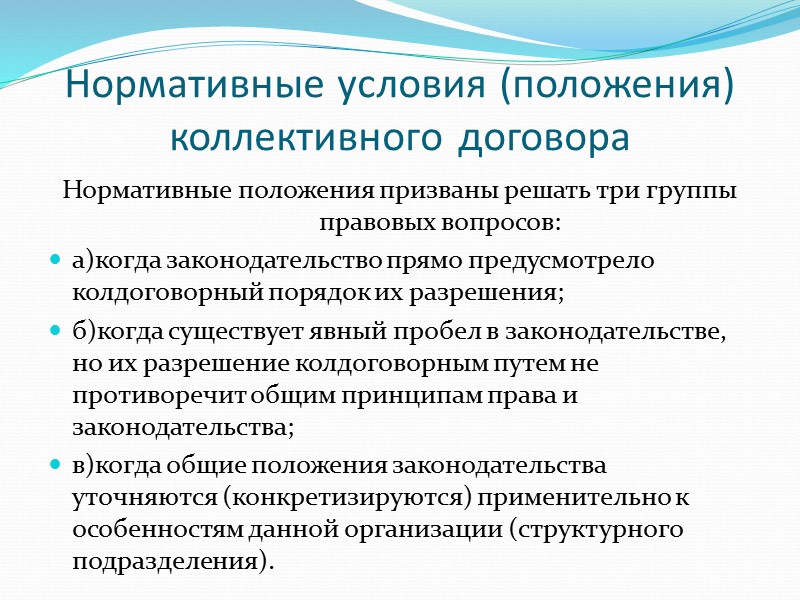 Нормативные условия (положения) коллективного договора

Нормативные положения призваны решать три группы правовых вопросов:

а)когда законодательство прямо предусмотрело колдоговорный порядок их разрешения;

б)когда существует явный пробел в законодательстве, но их разрешение колдоговорным путем не противоречит общим принципам права и законодательства;

в)когда общие положения законодательства уточняются (конкретизируются) применительно к особенностям данной организации (структурного подразделения).